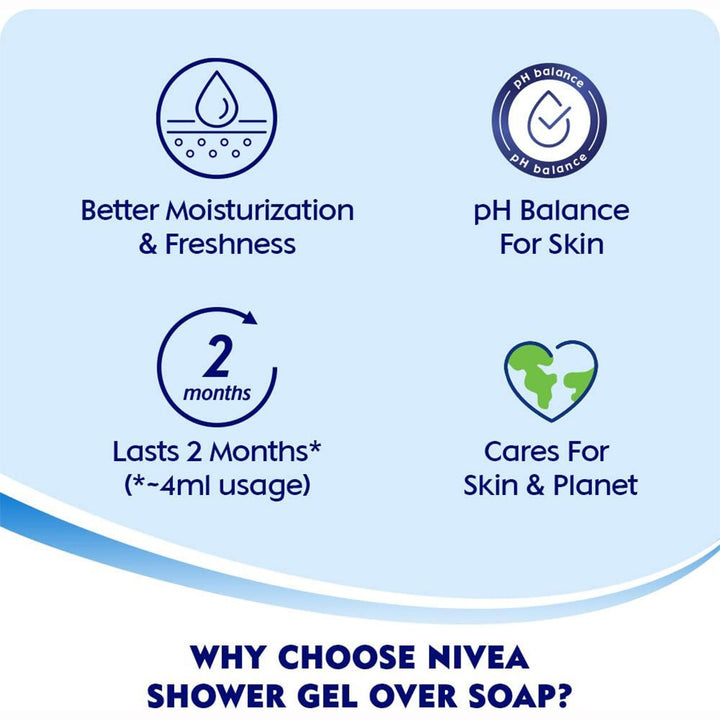 Better Moisturization & Freshness

pH balance
pH balance

pH Balance For Skin

2 months

Lasts 2 Months* (*~4ml usage)

Cares For Skin & Planet

WHY CHOOSE NIVEA SHOWER GEL OVER SOAP?